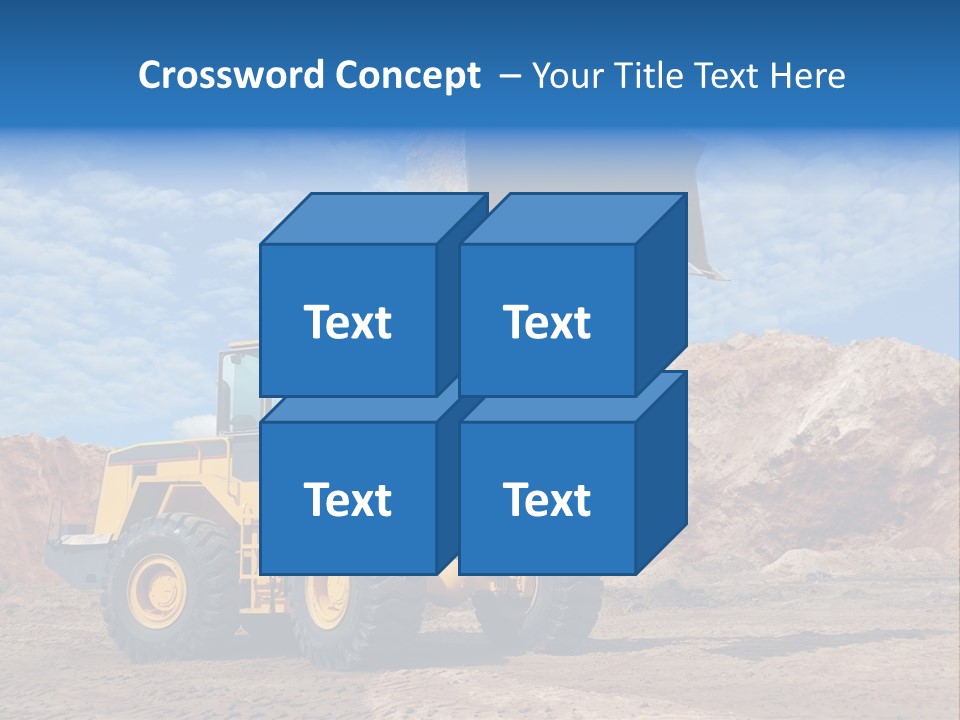 Crossword Concept – Your Title Text Here

Text

Text

Text

Text